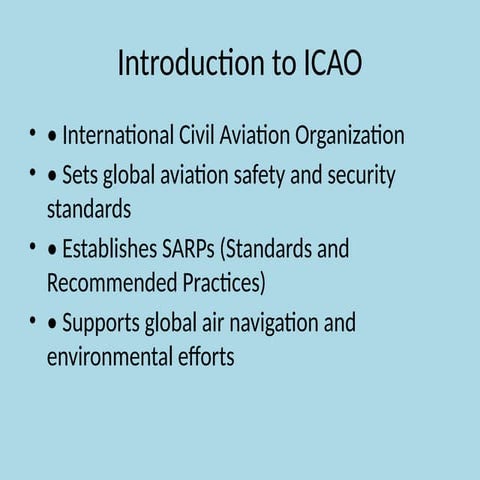 Introduction to ICAO

• • International Civil Aviation Organization
• • Sets global aviation safety and security standards
• • Establishes SARPs (Standards and Recommended Practices)
• • Supports global air navigation and environmental efforts